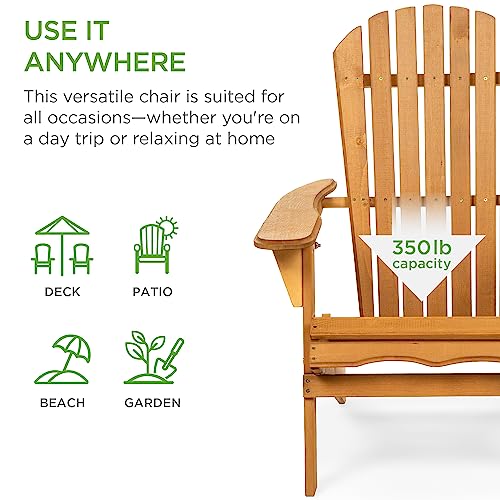 USE IT ANYWHERE

This versatile chair is suited for all occasions—whether you're on a day trip or relaxing at home

DECK

PATIO

BEACH

GARDEN

350lb capacity